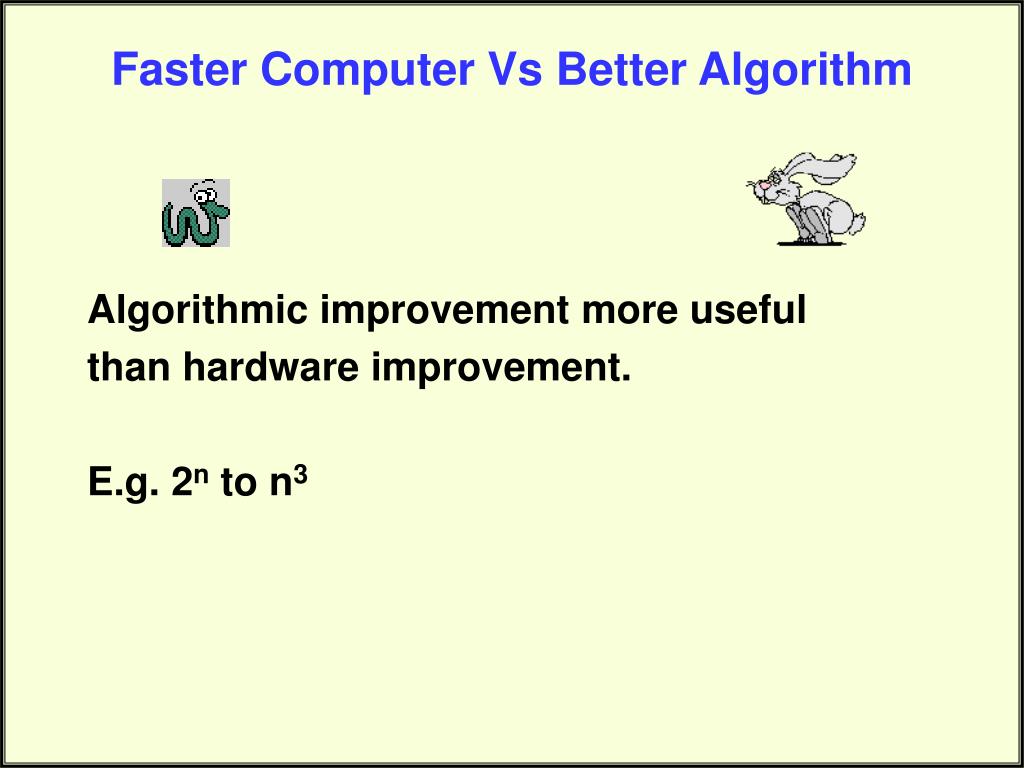 Faster Computer Vs Better Algorithm

Algorithmic improvement more useful than hardware improvement.

E.g. $2^n$ to $n^3$